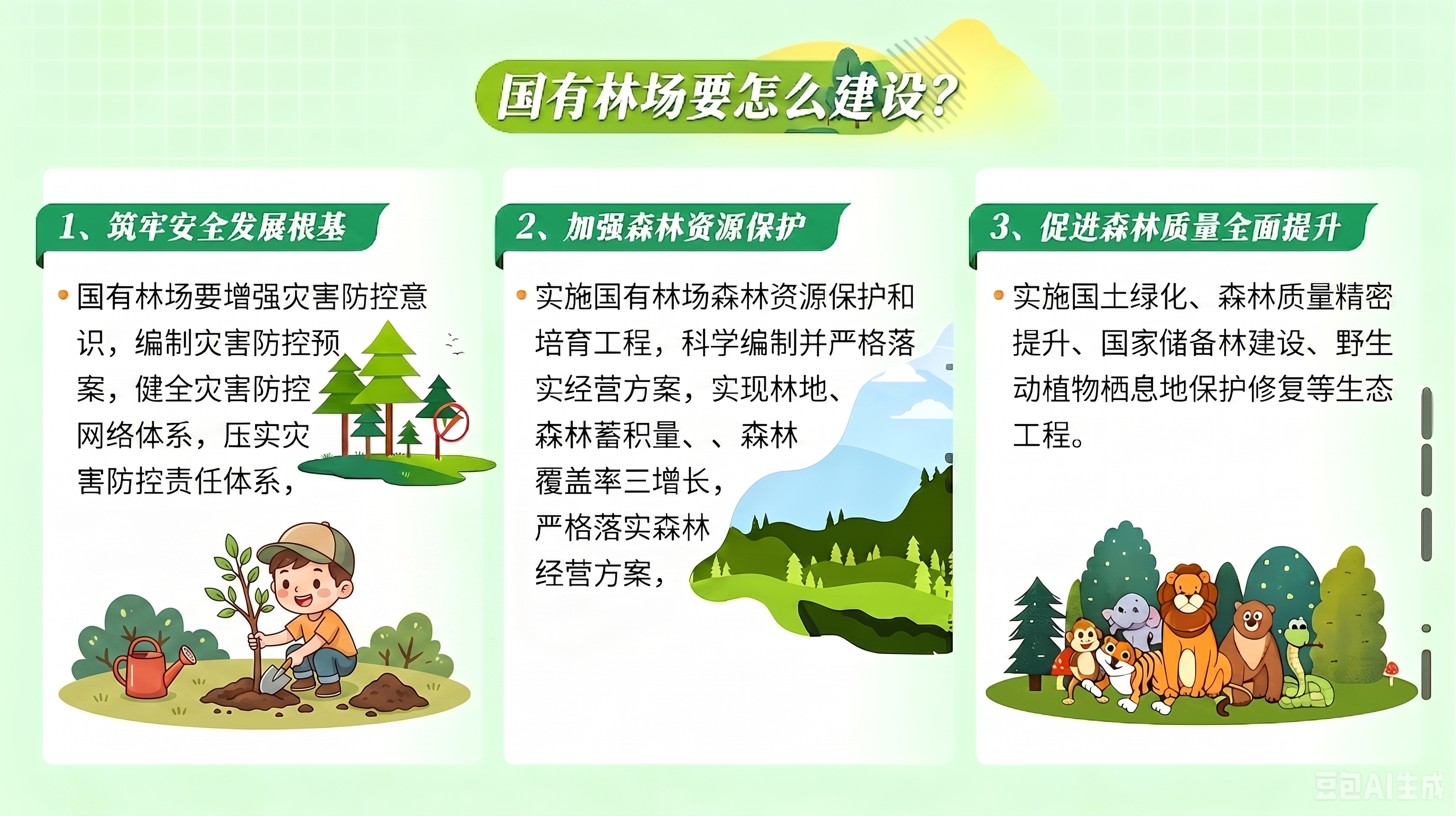 国有林场要怎么建设?

1、筑牢安全发展根基

国有林场要增强灾害防控意识，编制灾害防控预案，健全灾害防控网络体系，压实灾害防控责任体系，

2、加强森林资源保护

实施国有林场森林资源保护和培育工程，科学编制并严格落实经营方案，实现林地、森林蓄积量、、森林覆盖率三增长，严格落实森林经营方案，

3、促进森林质量全面提升

实施国土绿化、森林质量精密提升、国家储备林建设、野生动植物栖息地保护修复等生态工程。

豆包AI生成